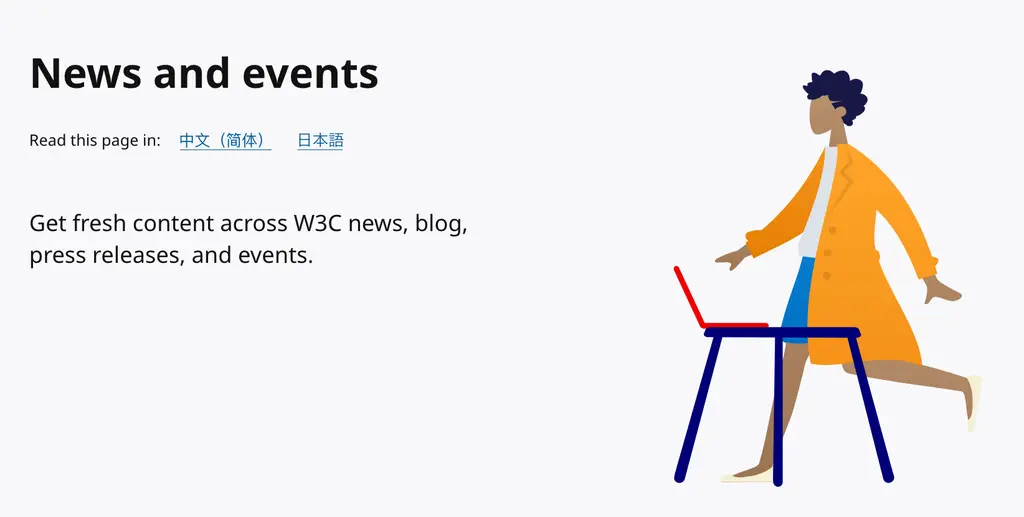 News and events

Read this page in: 中文（简体） 日本語

Get fresh content across W3C news, blog, press releases, and events.